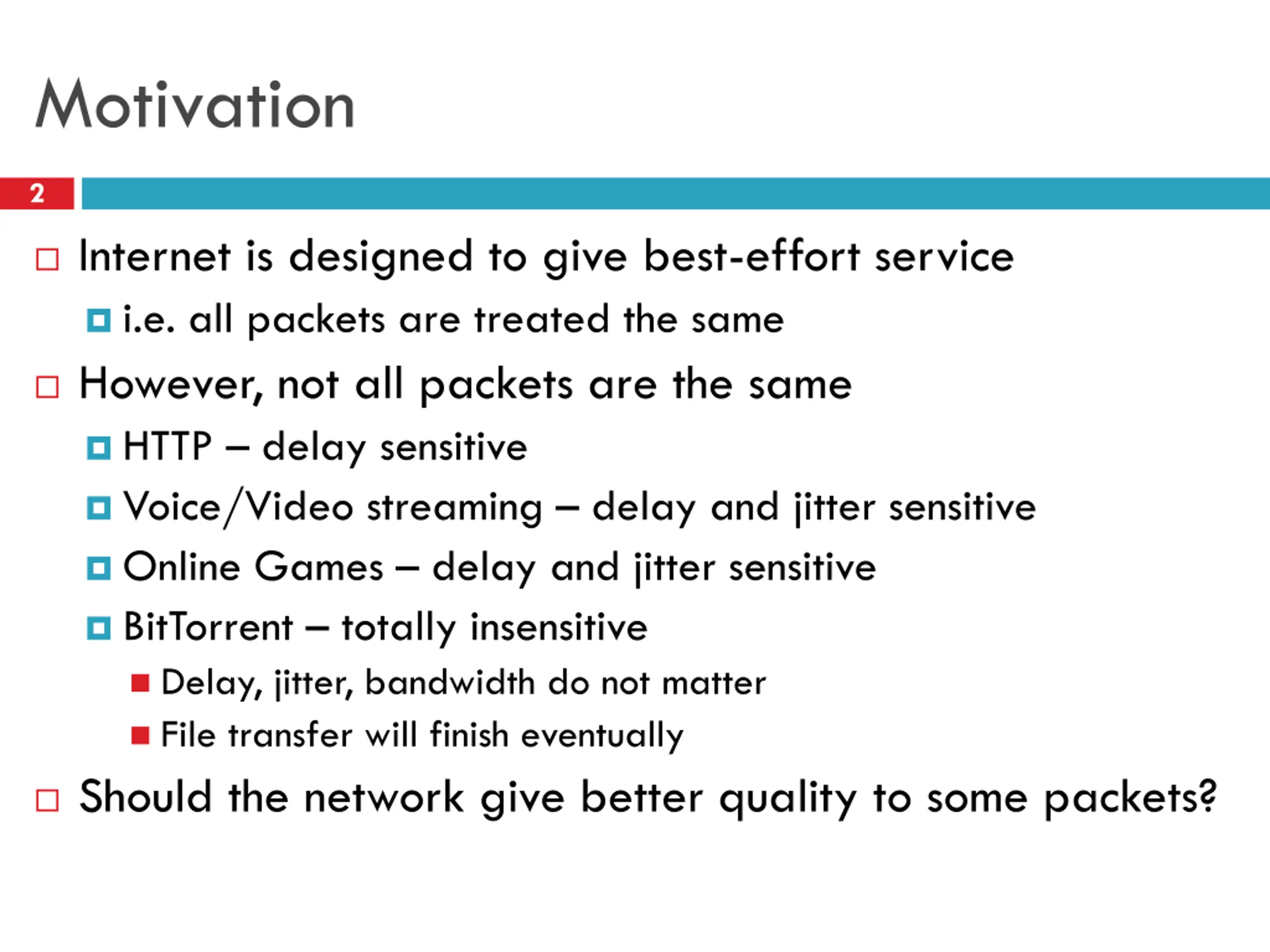 Motivation

2

Internet is designed to give best-effort service

i.e. all packets are treated the same

However, not all packets are the same

HTTP – delay sensitive

Voice/Video streaming – delay and jitter sensitive

Online Games – delay and jitter sensitive

BitTorrent – totally insensitive

Delay, jitter, bandwidth do not matter

File transfer will finish eventually

Should the network give better quality to some packets?